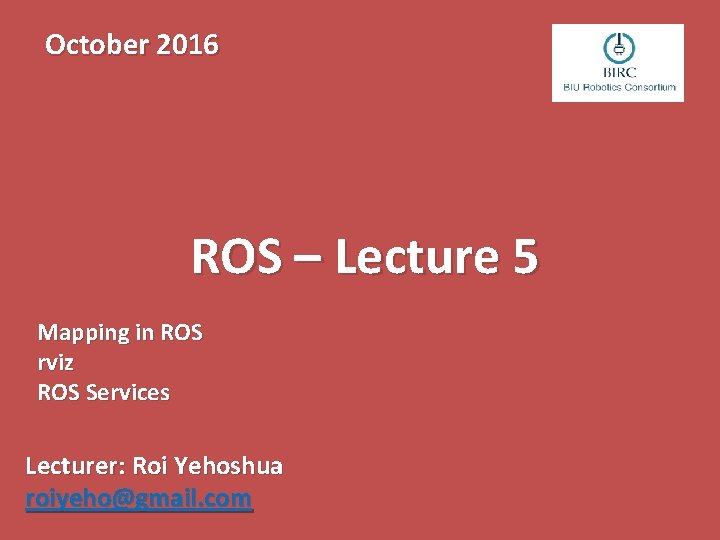 October 2016

BIRC
BIU Robotics Consortium

ROS – Lecture 5

Mapping in ROS
rviz
ROS Services

Lecturer: Roi Yehoshua
roiyeho@gmail.com